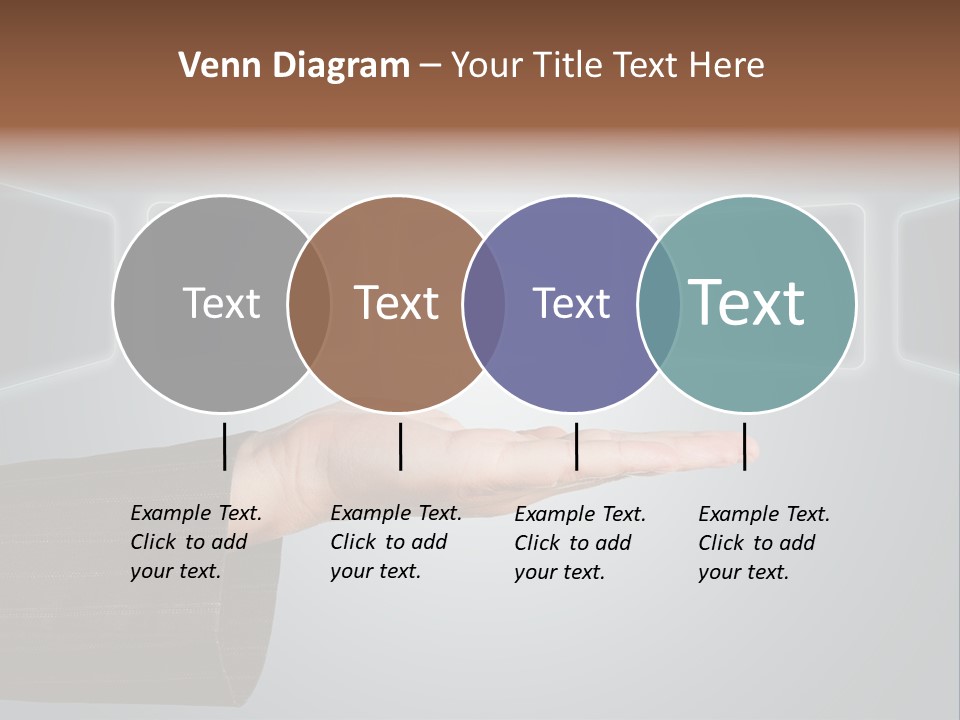 Venn Diagram – Your Title Text Here

Text

Text

Text

Text

Example Text. Click to add your text.

Example Text. Click to add your text.

Example Text. Click to add your text.

Example Text. Click to add your text.